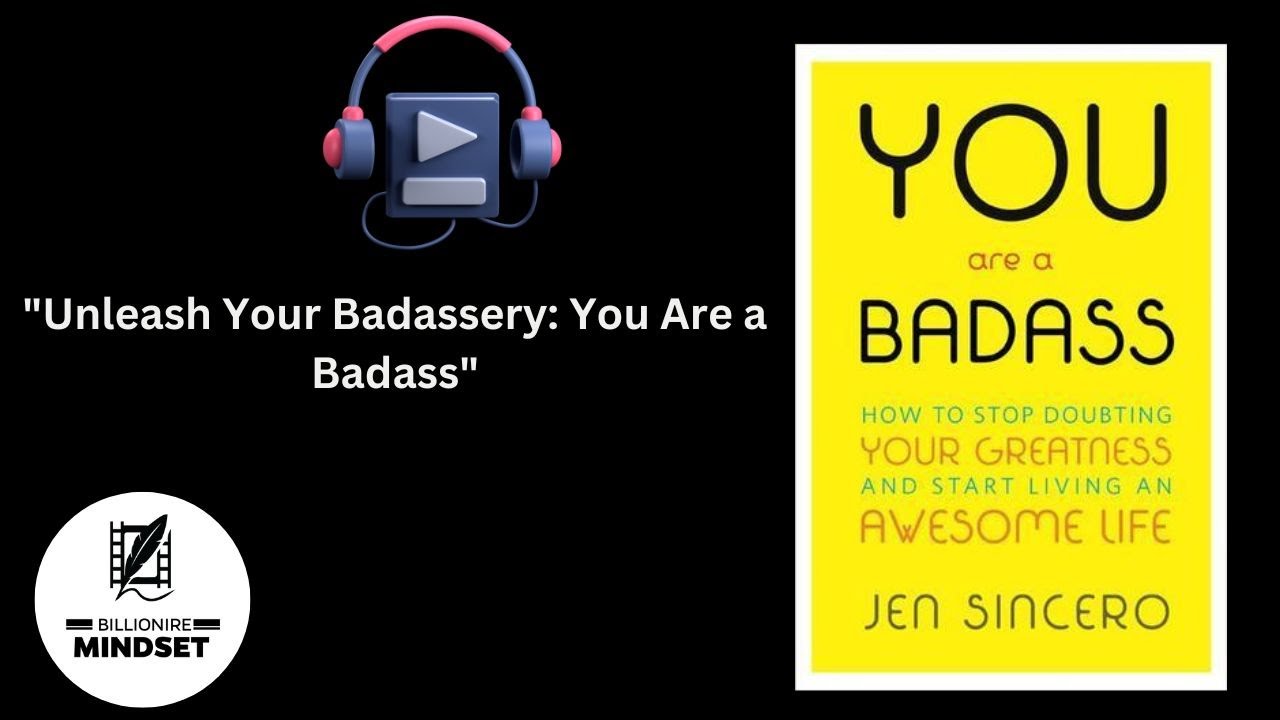 "Unleash Your Badassery: You Are a Badass"

BILLIONIRE
MINDSET

YOU
are a
BADASS

HOW TO STOP DOUBTING
YOUR GREATNESS
AND START LIVING AN
AWESOME LIFE

JEN SINCERO